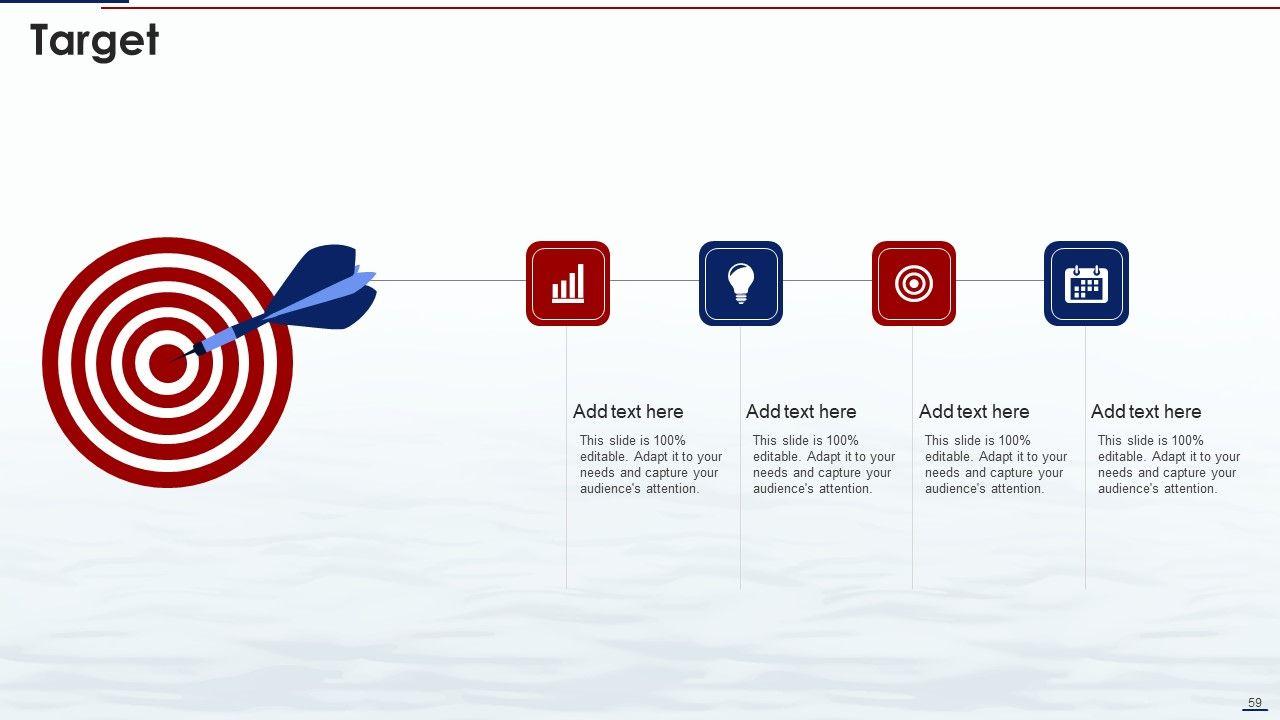 Target

Add text here

This slide is 100% editable. Adapt it to your needs and capture your audience's attention.

Add text here

This slide is 100% editable. Adapt it to your needs and capture your audience's attention.

Add text here

This slide is 100% editable. Adapt it to your needs and capture your audience's attention.

Add text here

This slide is 100% editable. Adapt it to your needs and capture your audience's attention.

59